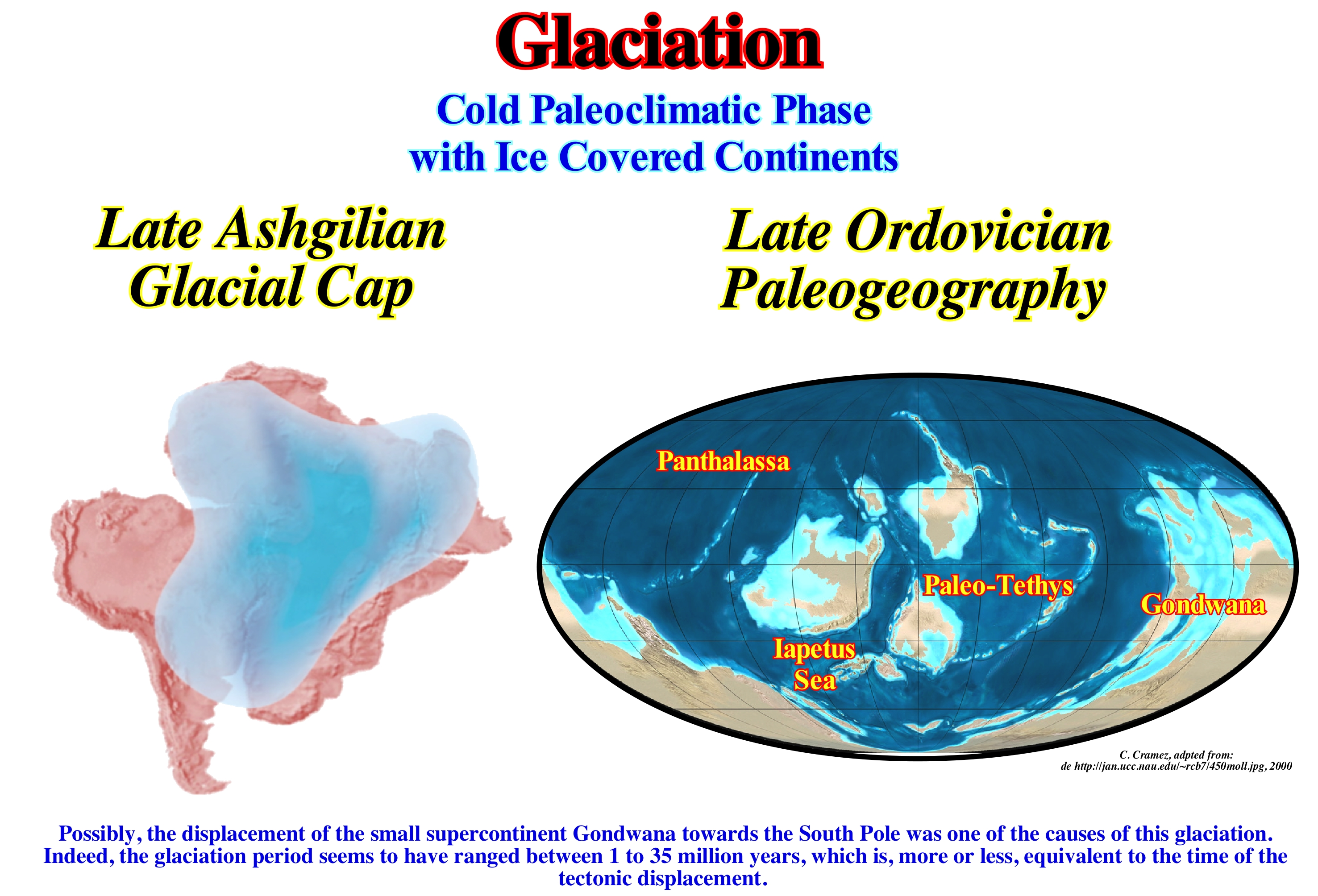 Glaciation

Cold Paleoclimatic Phase
with Ice Covered Continents

Late Ashgilian
Glacial Cap

Late Ordovician
Paleogeography

Panthalassa

Paleo-Tethys

Gondwana

Iapetus
Sea

C. Cramez, adpted from:
de http://jan.ucc.nau.edu/~rcb7/450moll.jpg, 2000

Possibly, the displacement of the small supercontinent Gondwana towards the South Pole was one of the causes of this glaciation. Indeed, the glaciation period seems to have ranged between 1 to 35 million years, which is, more or less, equivalent to the time of the tectonic displacement.